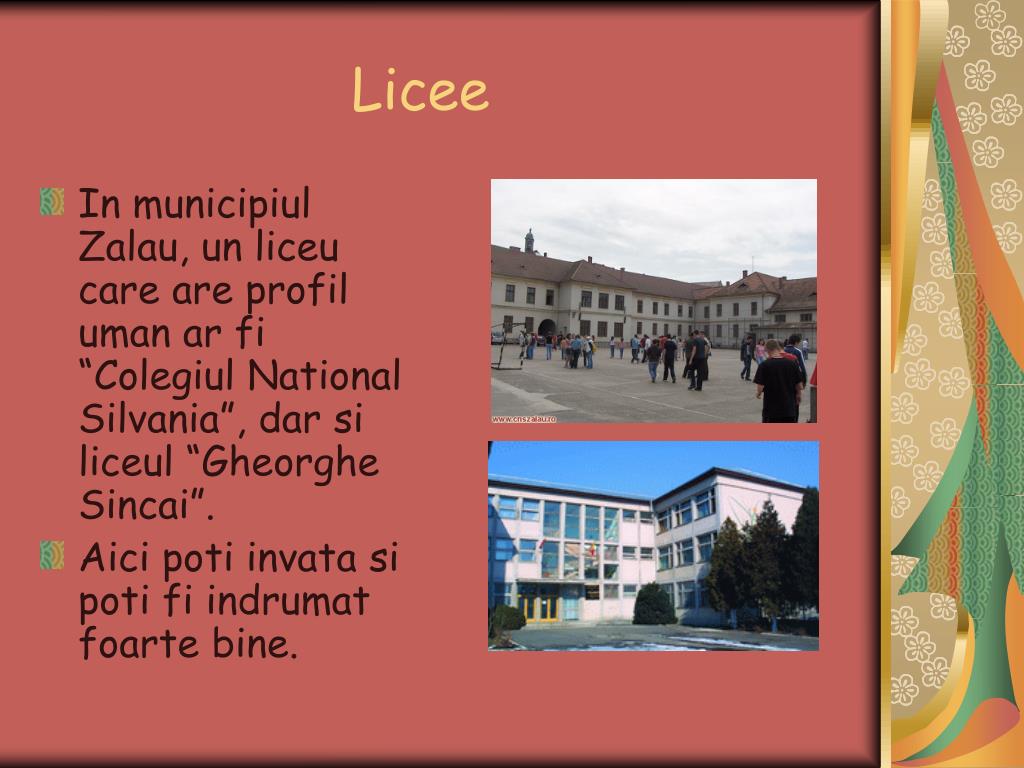 Licee

In municipiul Zalau, un liceu care are profil uman ar fi “Colegiul National Silvania”, dar si liceul “Gheorghe Sincai”.

Aici poti invata si poti fi indrumat foarte bine.

www.cnszalau.ro